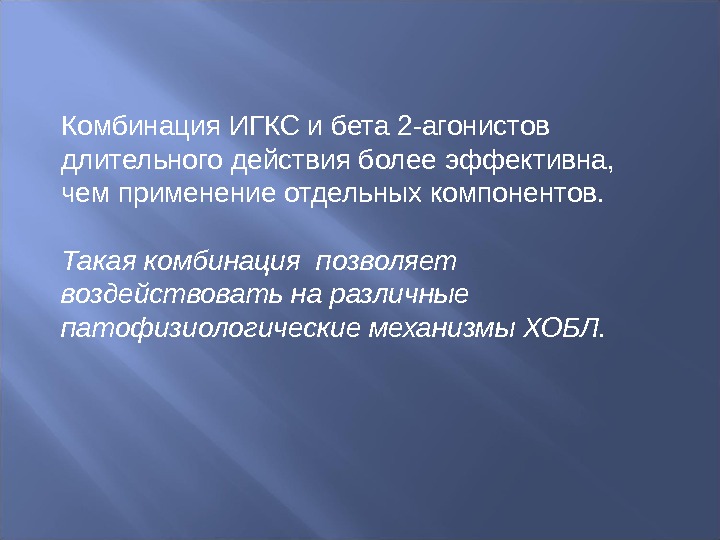 Комбинация ИГКС и бета 2-агонистов длительного действия более эффективна, чем применение отдельных компонентов.

Такая комбинация  позволяет воздействовать на различные патофизиологические механизмы ХОБЛ.